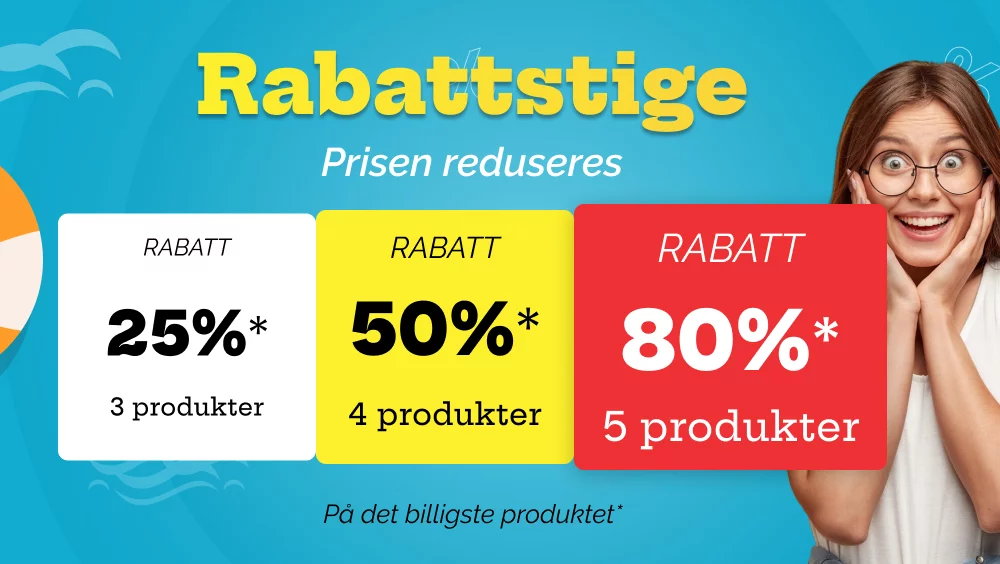 Rabattstige

Prisen reduseres

RABATT
25%*
3 produkter

RABATT
50%*
4 produkter

RABATT
80%*
5 produkter

På det billigste produktet*